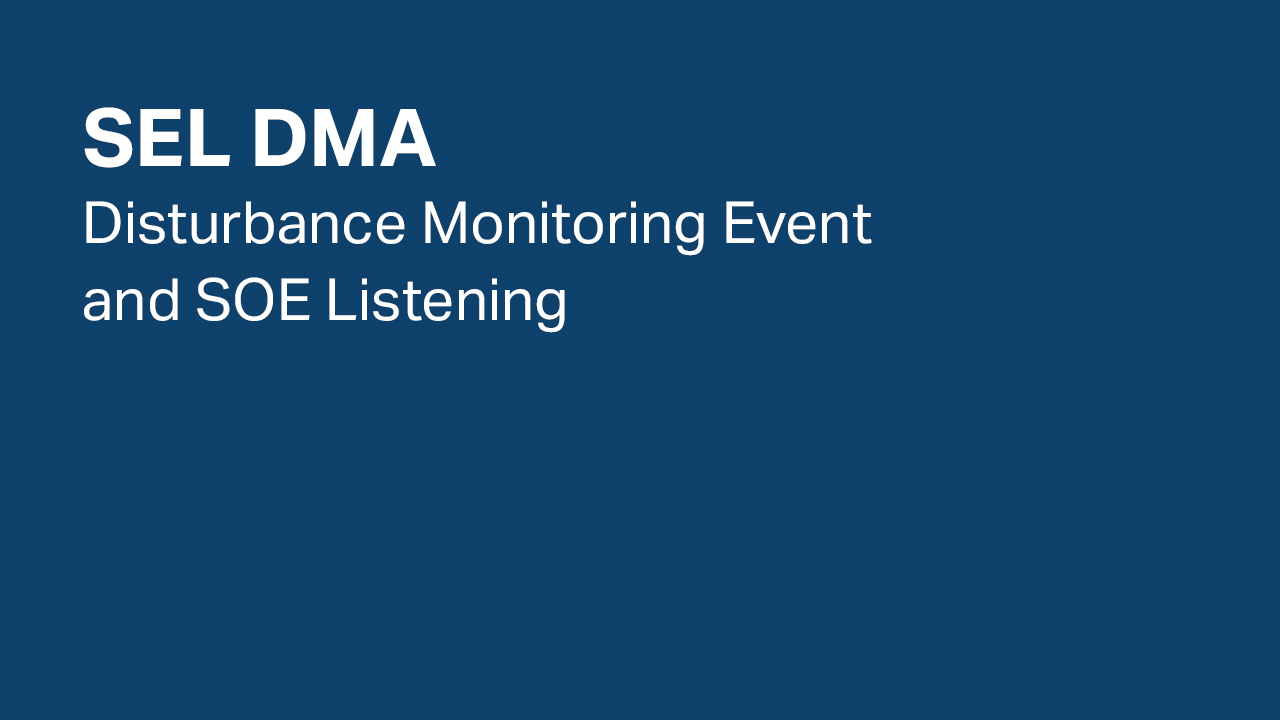 SEL DMA

Disturbance Monitoring Event and SOE Listening